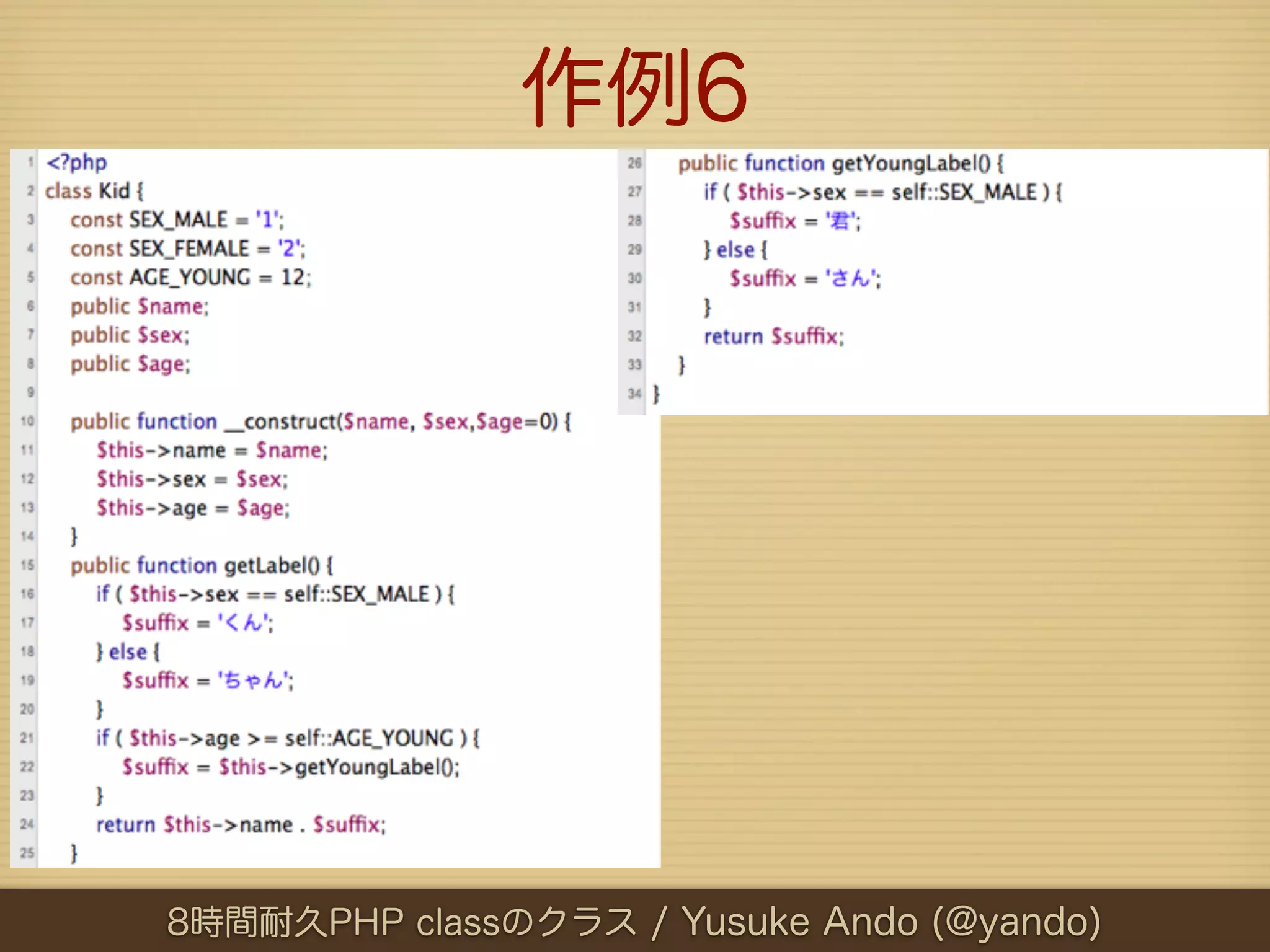 作例6

1 <?php
2 class Kid {
3 const SEX_MALE = '1';
4 const SEX_FEMALE = '2';
5 const AGE_YOUNG = 12;
6 public $name;
7 public $sex;
8 public $age;
9
10 public function __construct($name, $sex,$age=0) {
11 $this->name = $name;
12 $this->sex = $sex;
13 $this->age = $age;
14 }
15 public function getLabel() {
16 if ( $this->sex == self::SEX_MALE ) {
17 $suffix = 'くん';
18 } else {
19 $suffix = 'ちゃん';
20 }
21 if ( $this->age >= self::AGE_YOUNG ) {
22 $suffix = $this->getYoungLabel();
23 }
24 return $this->name . $suffix;
25 }

26 public function getYoungLabel() {
27 if ( $this->sex == self::SEX_MALE ) {
28 $suffix = '君';
29 } else {
30 $suffix = 'さん';
31 }
32 return $suffix;
33 }
34 }

8時間耐久PHP classのクラス / Yusuke Ando (@yando)